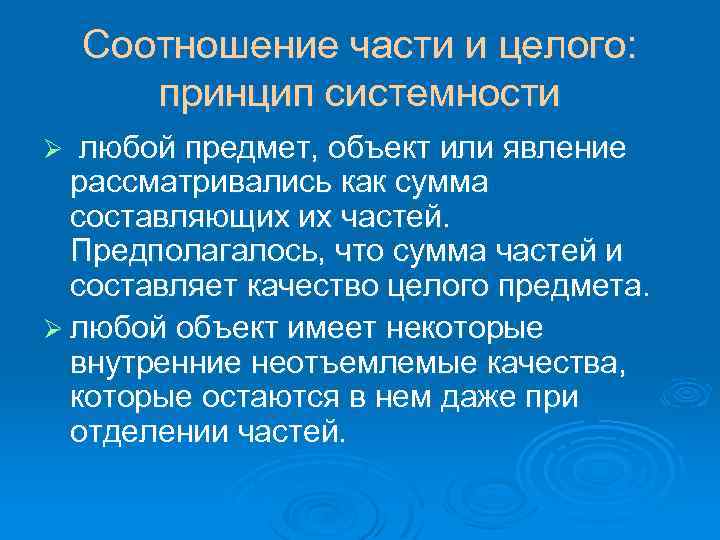 Соотношение части и целого: принцип системности

➢ любой предмет, объект или явление рассматривались как сумма составляющих их частей. Предполагалось, что сумма частей и составляет качество целого предмета.

➢ любой объект имеет некоторые внутренние неотъемлемые качества, которые остаются в нем даже при отделении частей.